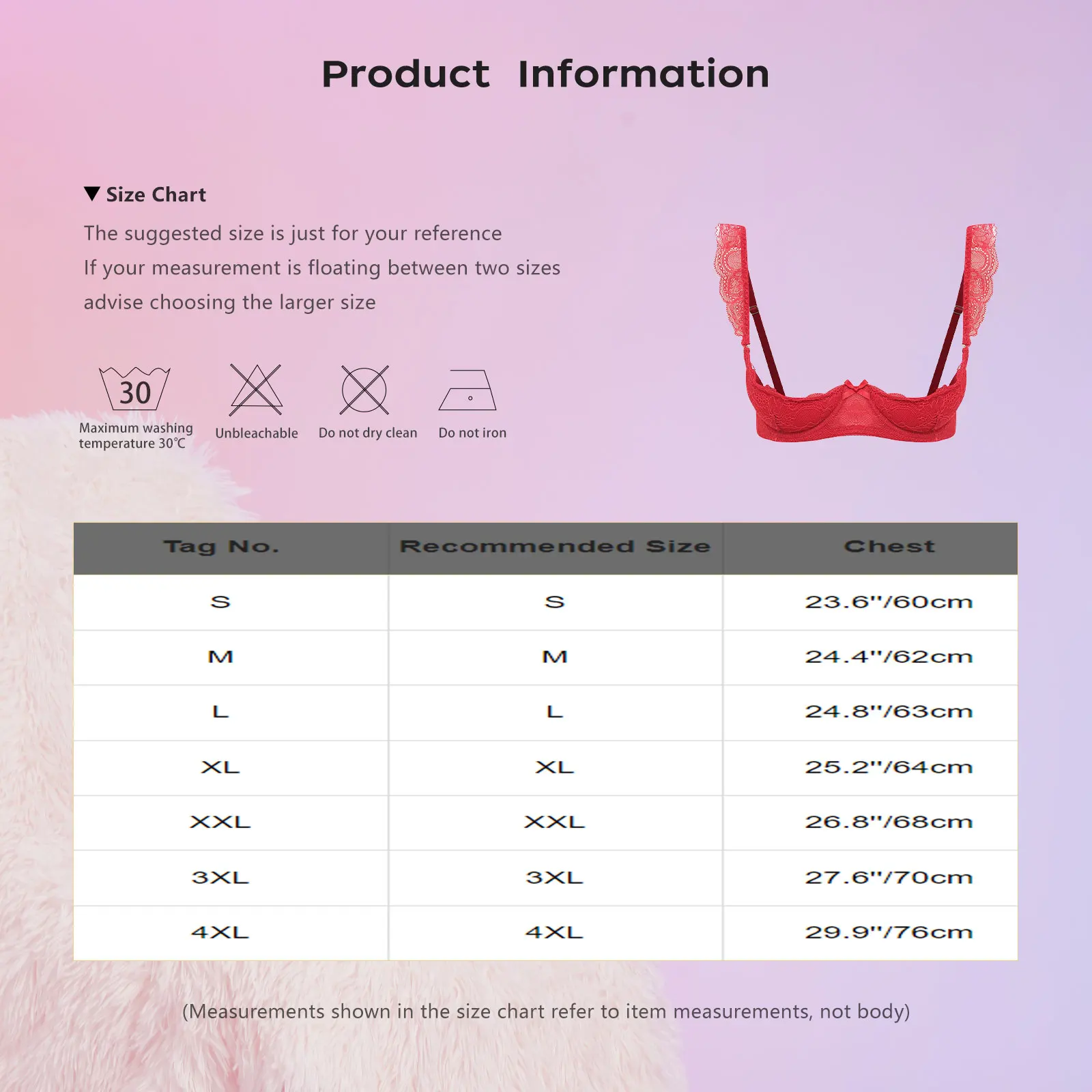 Product Information

▼ Size Chart

The suggested size is just for your reference
If your measurement is floating between two sizes
advise choosing the larger size

30
Maximum washing temperature 30℃

Unbleachable

Do not dry clean

Do not iron

| Tag No. | Recommended Size | Chest |
|---|---|---|
| S | S | 23.6"/60cm |
| M | M | 24.4"/62cm |
| L | L | 24.8"/63cm |
| XL | XL | 25.2"/64cm |
| XXL | XXL | 26.8"/68cm |
| 3XL | 3XL | 27.6"/70cm |
| 4XL | 4XL | 29.9"/76cm |

(Measurements shown in the size chart refer to item measurements, not body)